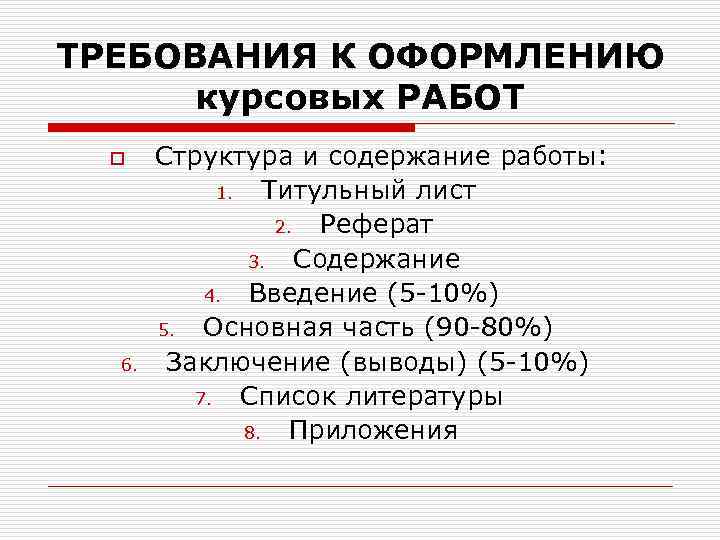 ТРЕБОВАНИЯ К ОФОРМЛЕНИЮ курсовых РАБОТ

Структура и содержание работы:
1. Титульный лист
2. Реферат
3. Содержание
4. Введение (5-10%)
5. Основная часть (90-80%)
6. Заключение (выводы) (5-10%)
7. Список литературы
8. Приложения